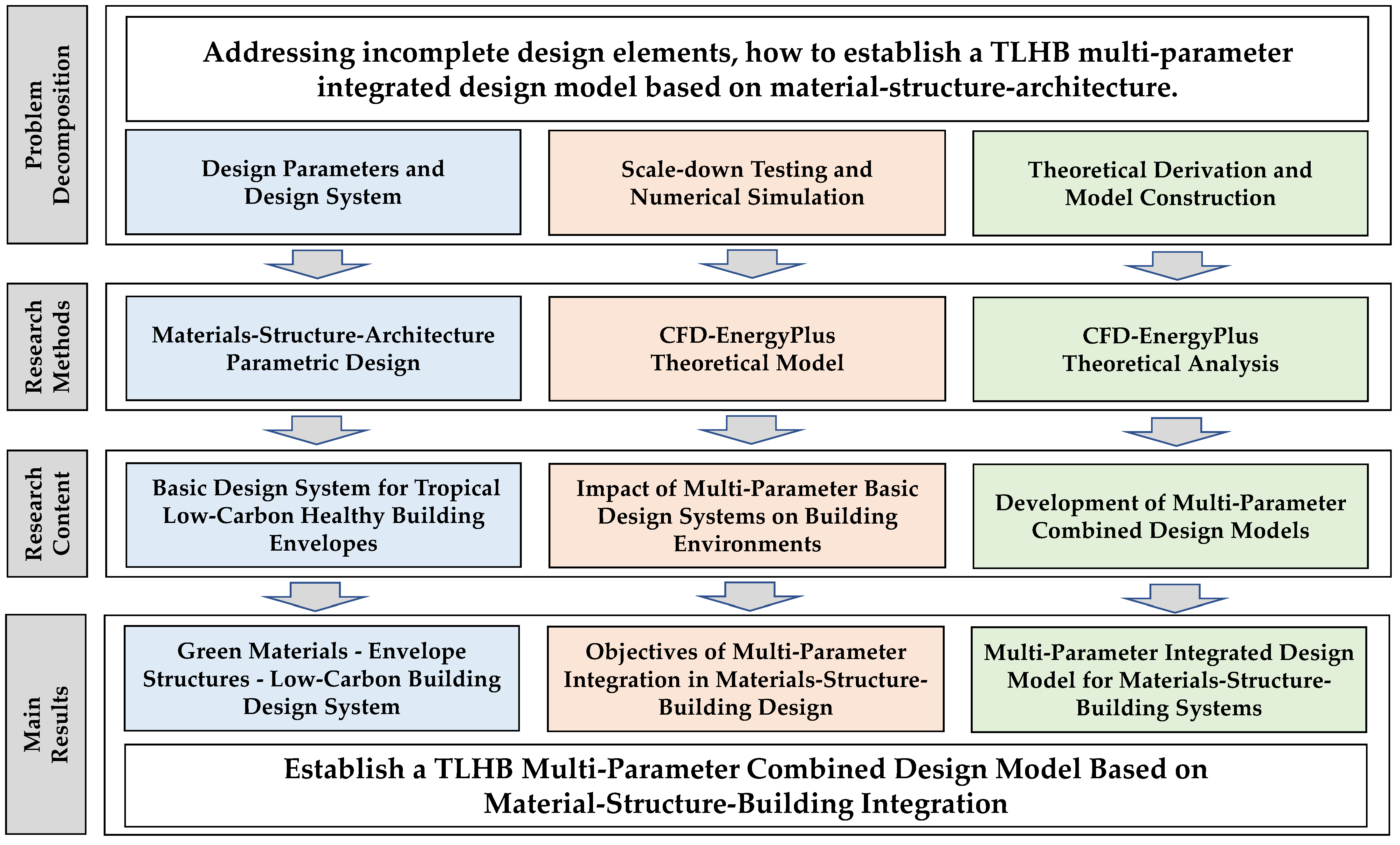 Problem Decomposition

Addressing incomplete design elements, how to establish a TLHB multi-parameter integrated design model based on material-structure-architecture.

Design Parameters and Design System

Scale-down Testing and Numerical Simulation

Theoretical Derivation and Model Construction

Research Methods

Materials-Structure-Architecture Parametric Design

CFD-EnergyPlus Theoretical Model

CFD-EnergyPlus Theoretical Analysis

Research Content

Basic Design System for Tropical Low-Carbon Healthy Building Envelopes

Impact of Multi-Parameter Basic Design Systems on Building Environments

Development of Multi-Parameter Combined Design Models

Main Results

Green Materials - Envelope Structures - Low-Carbon Building Design System

Objectives of Multi-Parameter Integration in Materials-Structure-Building Design

Multi-Parameter Integrated Design Model for Materials-Structure-Building Systems

Establish a TLHB Multi-Parameter Combined Design Model Based on Material-Structure-Building Integration